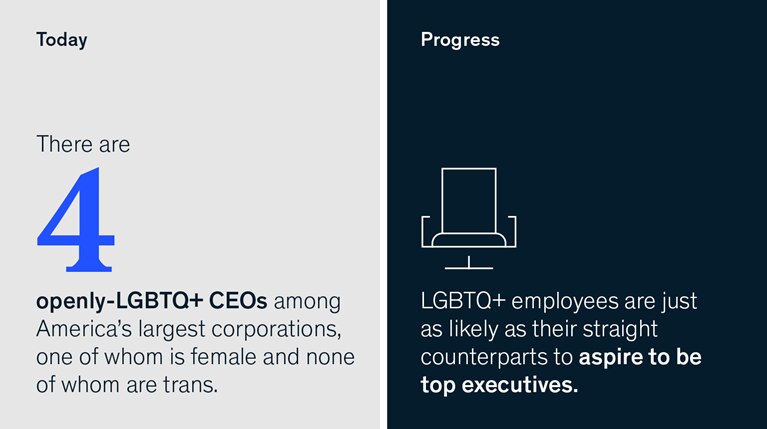 Today

There are

4

openly-LGBTQ+ CEOs among America's largest corporations, one of whom is female and none of whom are trans.

Progress

LGBTQ+ employees are just as likely as their straight counterparts to aspire to be top executives.